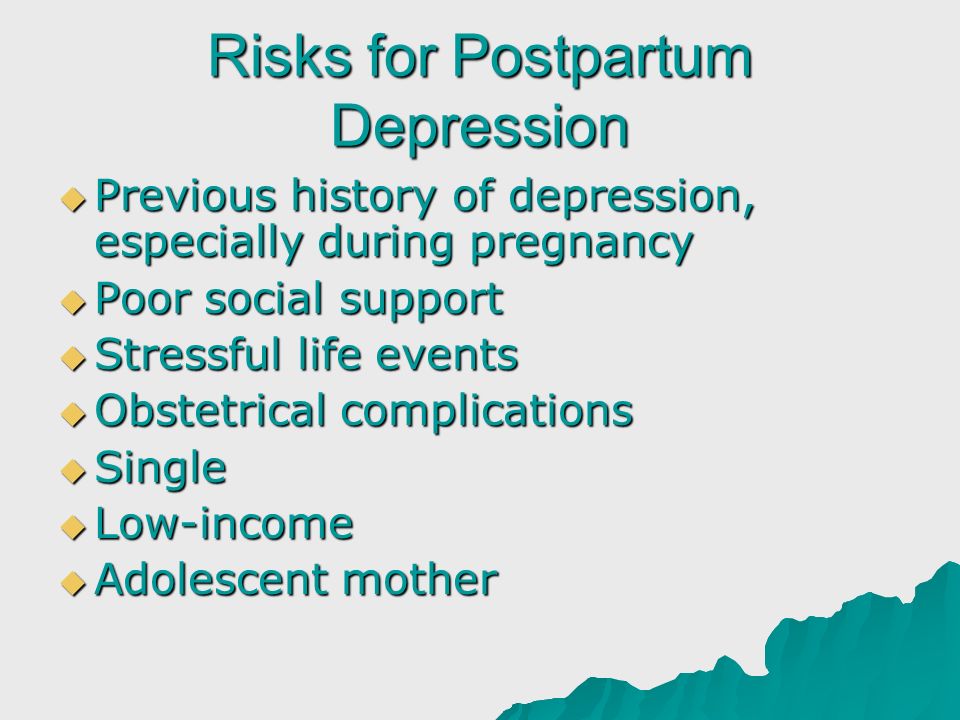 Risks for Postpartum Depression

- Previous history of depression, especially during pregnancy
- Poor social support
- Stressful life events
- Obstetrical complications
- Single
- Low-income
- Adolescent mother